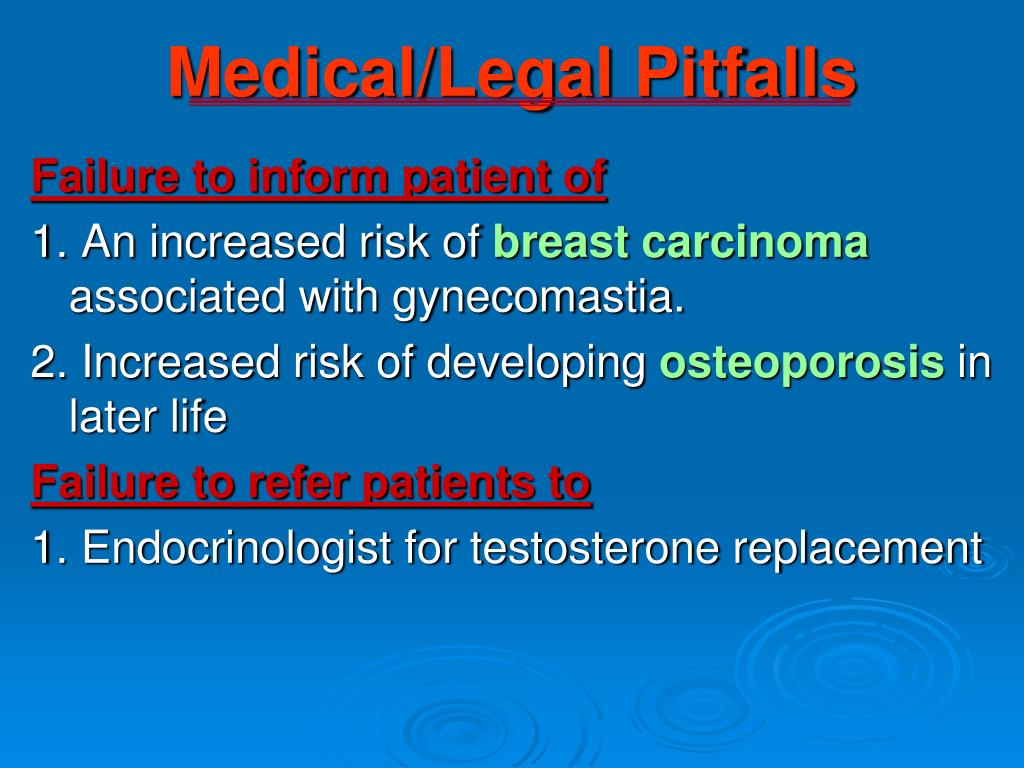 Medical/Legal Pitfalls

Failure to inform patient of

1. An increased risk of breast carcinoma associated with gynecomastia.

2. Increased risk of developing osteoporosis in later life

Failure to refer patients to

1. Endocrinologist for testosterone replacement